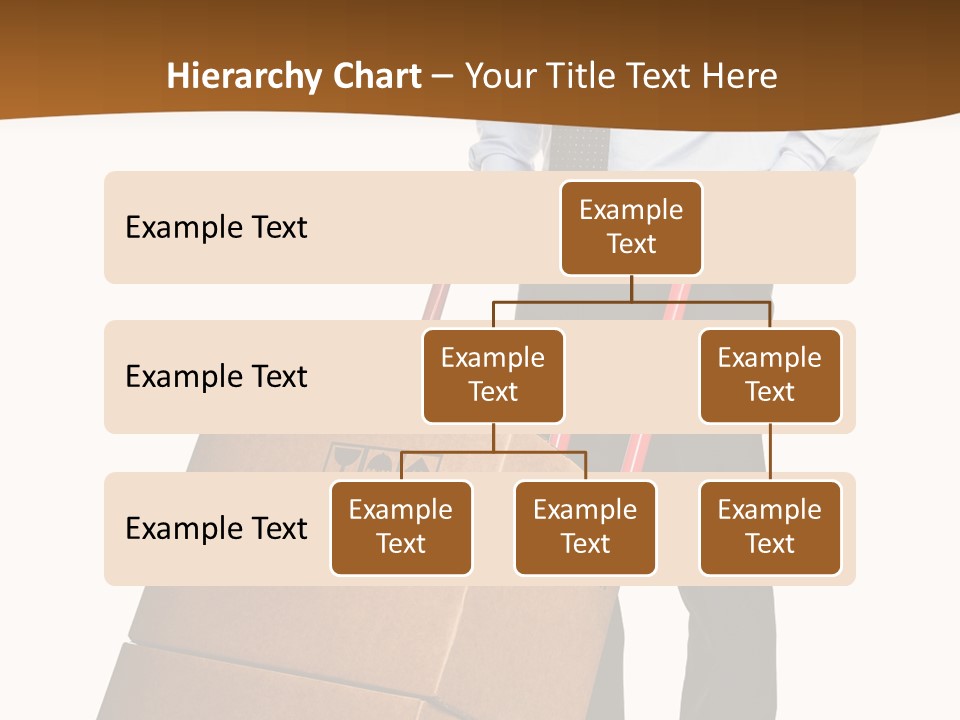 Hierarchy Chart – Your Title Text Here

Example Text

Example Text

Example Text

Example Text

Example Text

Example Text

Example Text

Example Text

Example Text